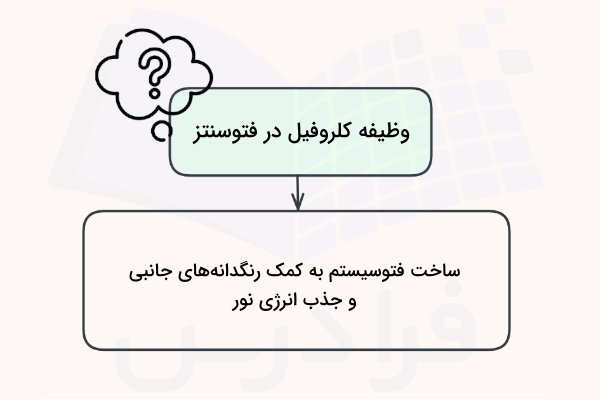 ?

وظیفه کلروفیل در فتوسنتز

ساخت فتوسیستم به کمک رنگدانه‌های جانبی و جذب انرژی نور

فرادرس